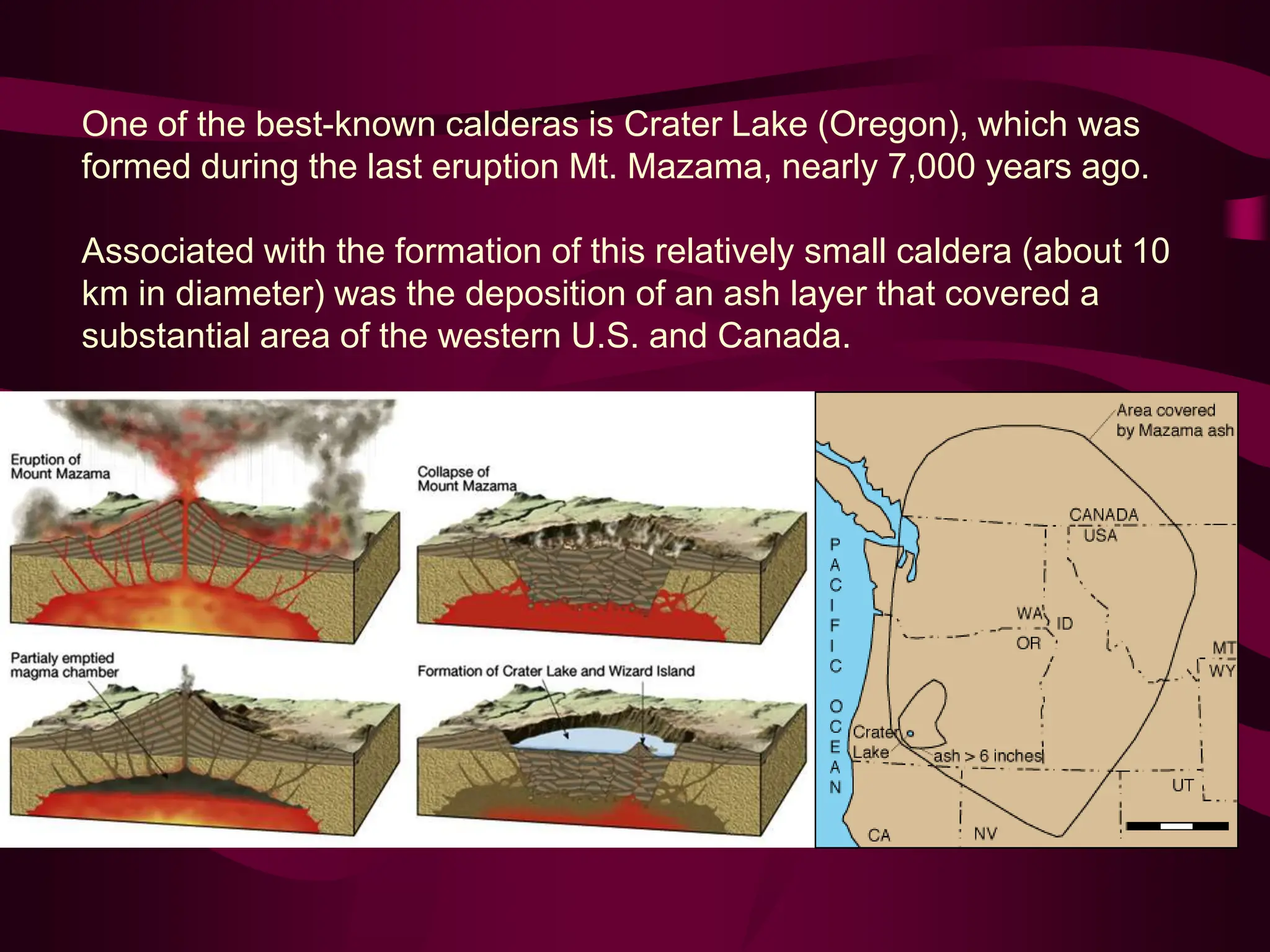 One of the best-known calderas is Crater Lake (Oregon), which was formed during the last eruption Mt. Mazama, nearly 7,000 years ago.

Associated with the formation of this relatively small caldera (about 10 km in diameter) was the deposition of an ash layer that covered a substantial area of the western U.S. and Canada.

Eruption of Mount Mazama

Collapse of Mount Mazama

Partialy emptied magma chamber

Formation of Crater Lake and Wizard Island

Area covered by Mazama ash

CANADA
USA

PACIFIC OCEAN

WA
ID
OR
MT
WY
Crater Lake
ash > 6 inches
UT
CA
NV